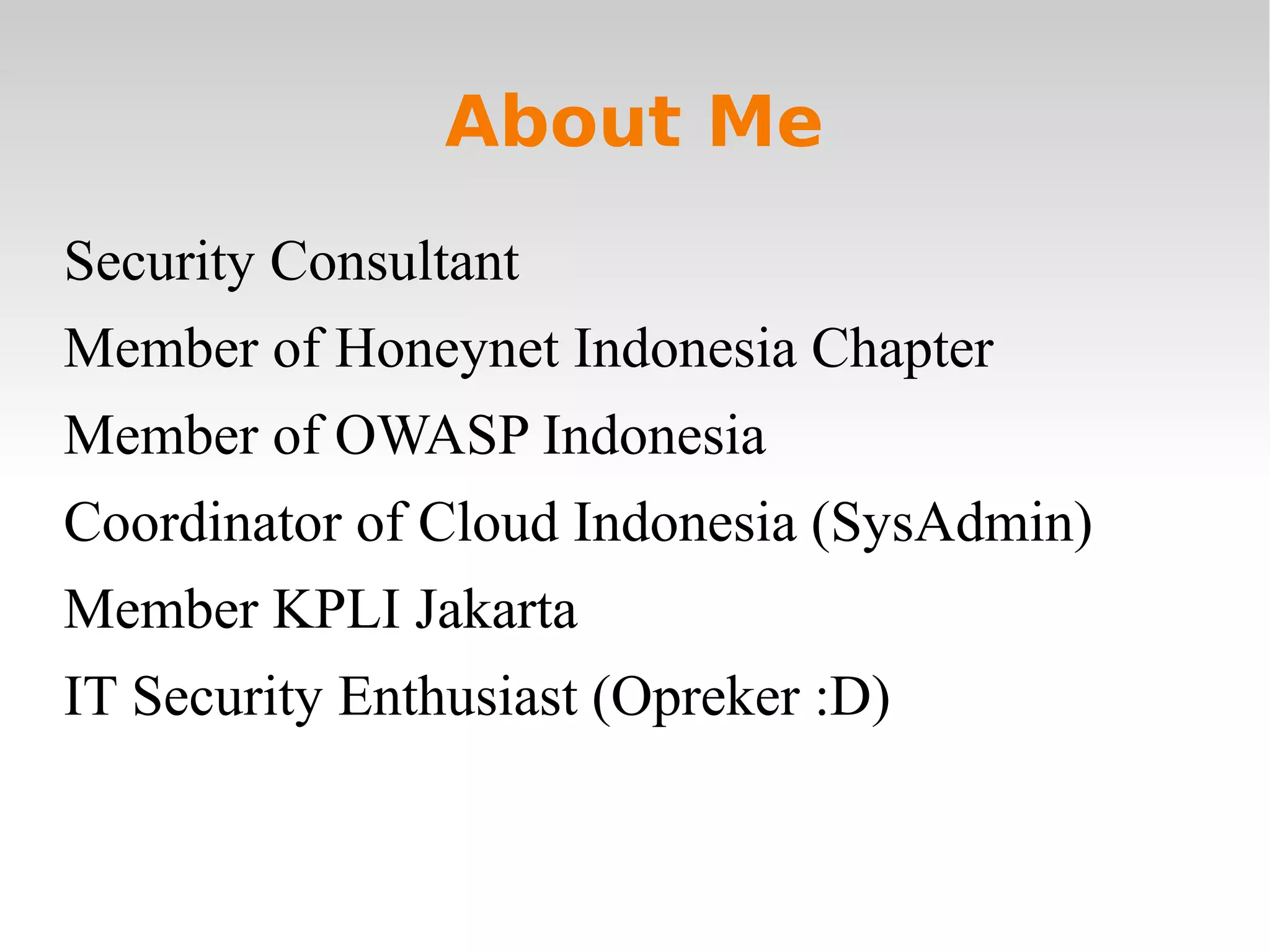 About Me

Security Consultant

Member of Honeynet Indonesia Chapter

Member of OWASP Indonesia

Coordinator of Cloud Indonesia (SysAdmin)

Member KPLI Jakarta

IT Security Enthusiast (Opreker :D)